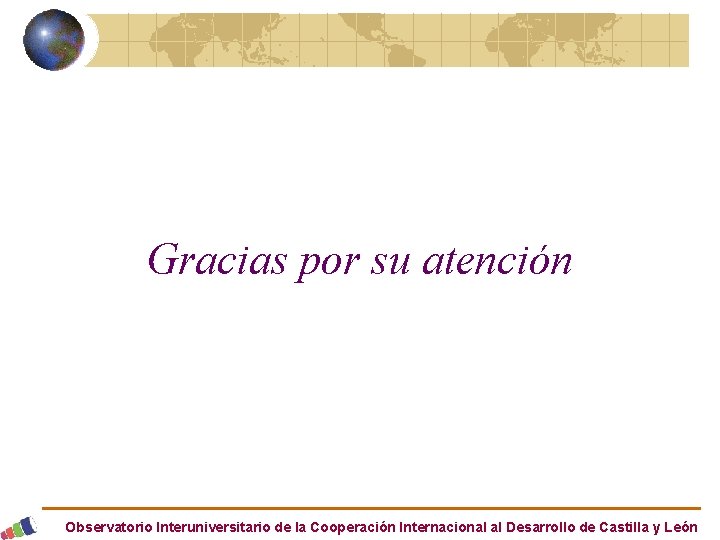 Gracias por su atención

Observatorio Interuniversitario de la Cooperación Internacional al Desarrollo de Castilla y León